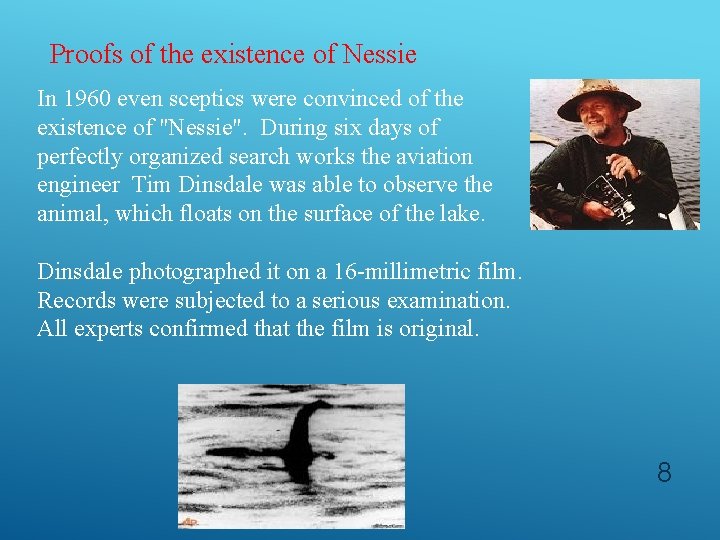 Proofs of the existence of Nessie

In 1960 even sceptics were convinced of the existence of "Nessie". During six days of perfectly organized search works the aviation engineer Tim Dinsdale was able to observe the animal, which floats on the surface of the lake.

Dinsdale photographed it on a 16-millimetric film. Records were subjected to a serious examination. All experts confirmed that the film is original.

8